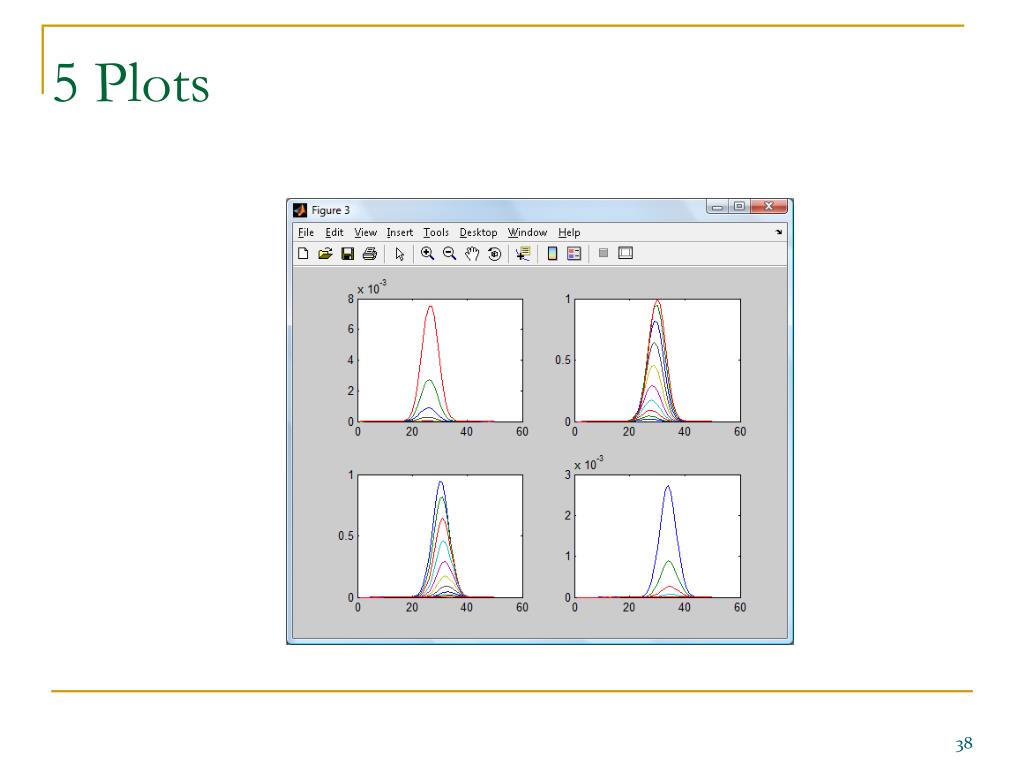 5 Plots

Figure 3

File Edit View Insert Tools Desktop Window Help

$\times 10^{-3}$
8
6
4
2
0
0 20 40 60

1
0.5
0
0 20 40 60

1
0.5
0
0 20 40 60

$\times 10^{-3}$
3
2
1
0
0 20 40 60

38